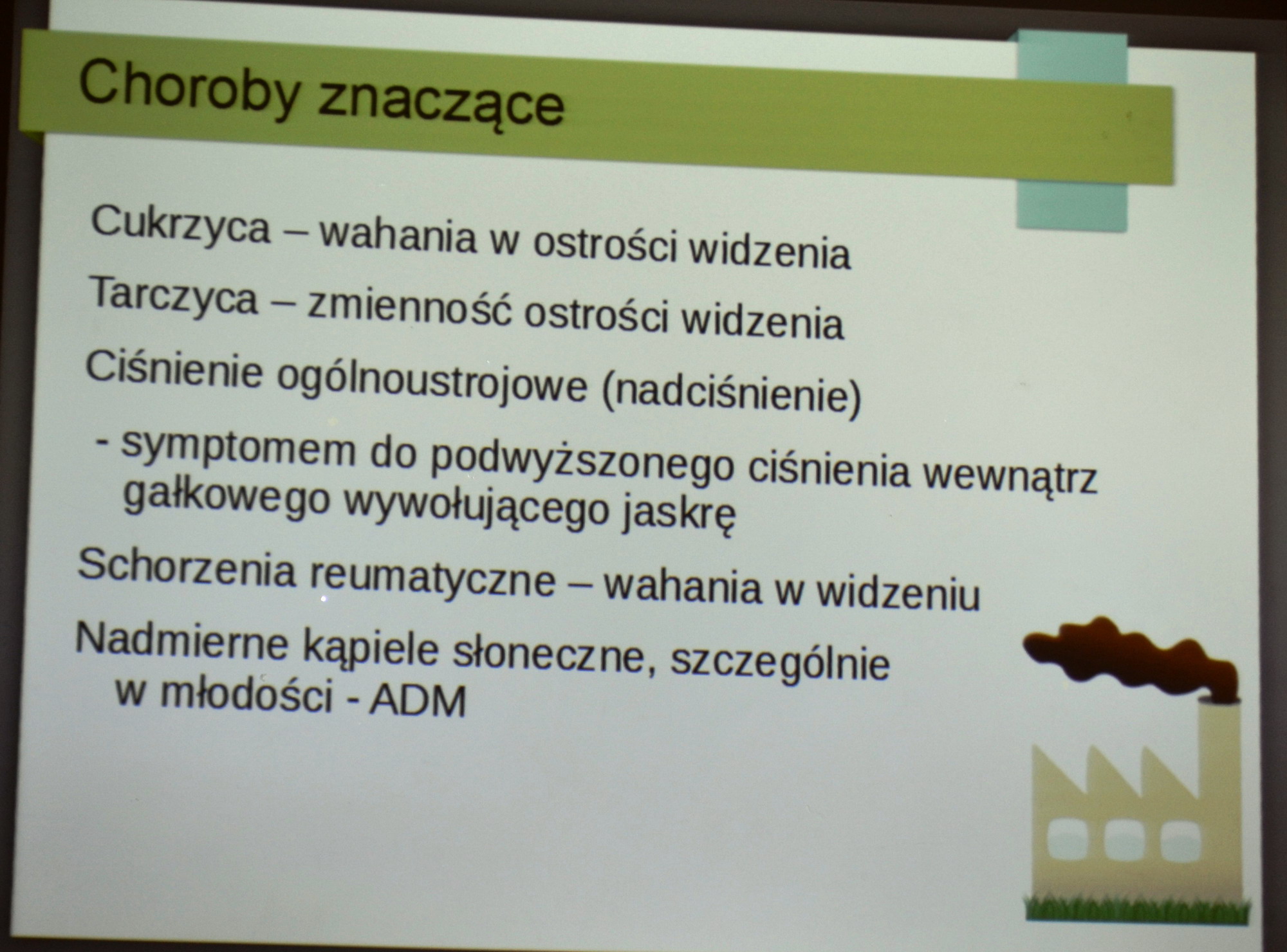 Choroby znaczące

Cukrzyca – wahania w ostrości widzenia

Tarczyca – zmienność ostrości widzenia

Ciśnienie ogólnoustrojowe (nadciśnienie)

- symptomem do podwyższonego ciśnienia wewnątrz gałkowego wywołującego jaskrę

Schorzenia reumatyczne – wahania w widzeniu

Nadmierne kąpiele słoneczne, szczególnie w młodości - ADM